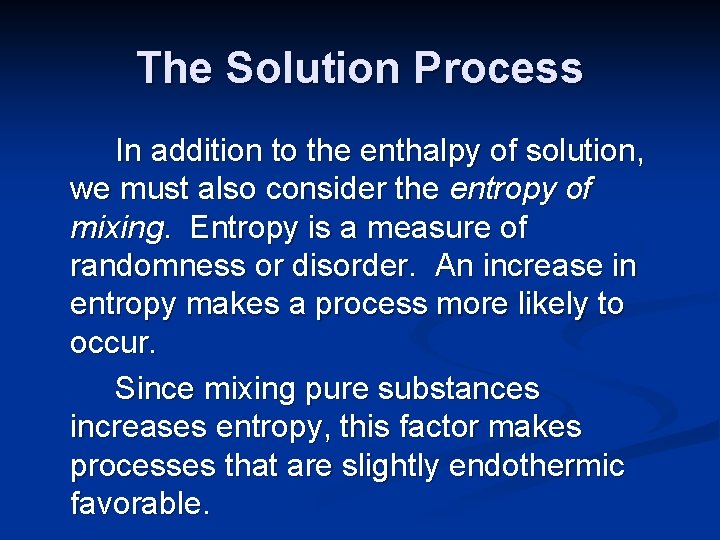 The Solution Process

In addition to the enthalpy of solution, we must also consider the entropy of mixing. Entropy is a measure of randomness or disorder. An increase in entropy makes a process more likely to occur.

Since mixing pure substances increases entropy, this factor makes processes that are slightly endothermic favorable.